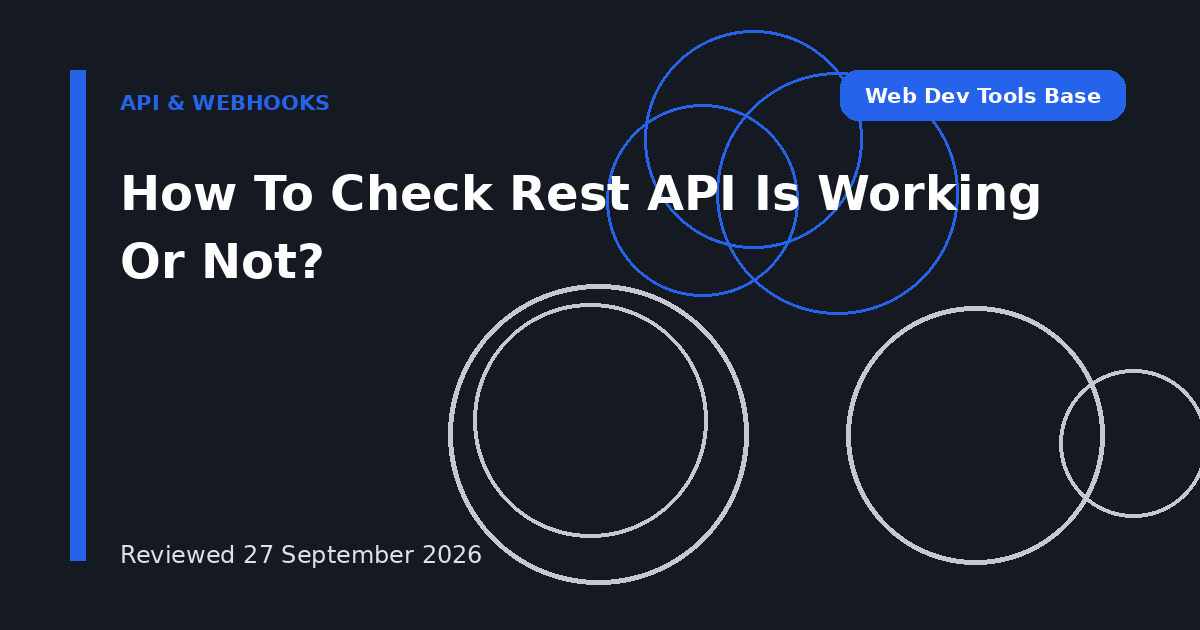 API & WEBHOOKS

Web Dev Tools Base

How To Check Rest API Is Working Or Not?

Reviewed 27 September 2026